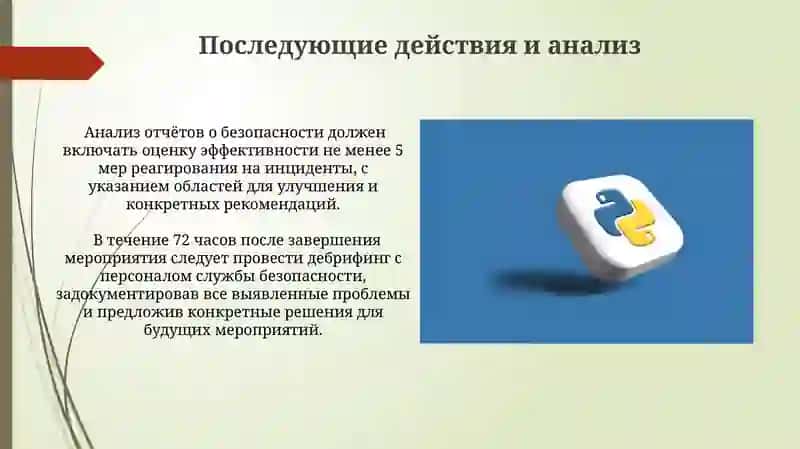 Последующие действия и анализ

Анализ отчётов о безопасности должен включать оценку эффективности не менее 5 мер реагирования на инциденты, с указанием областей для улучшения и конкретных рекомендаций.

В течение 72 часов после завершения мероприятия следует провести дебрифинг с персоналом службы безопасности, задокументировав все выявленные проблемы и предложив конкретные решения для будущих мероприятий.